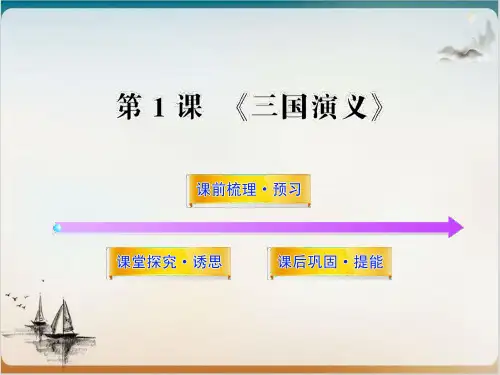 第 1 课 《三国演义》

课前梳理·预习

课堂探究·诱思

课后巩固·提能